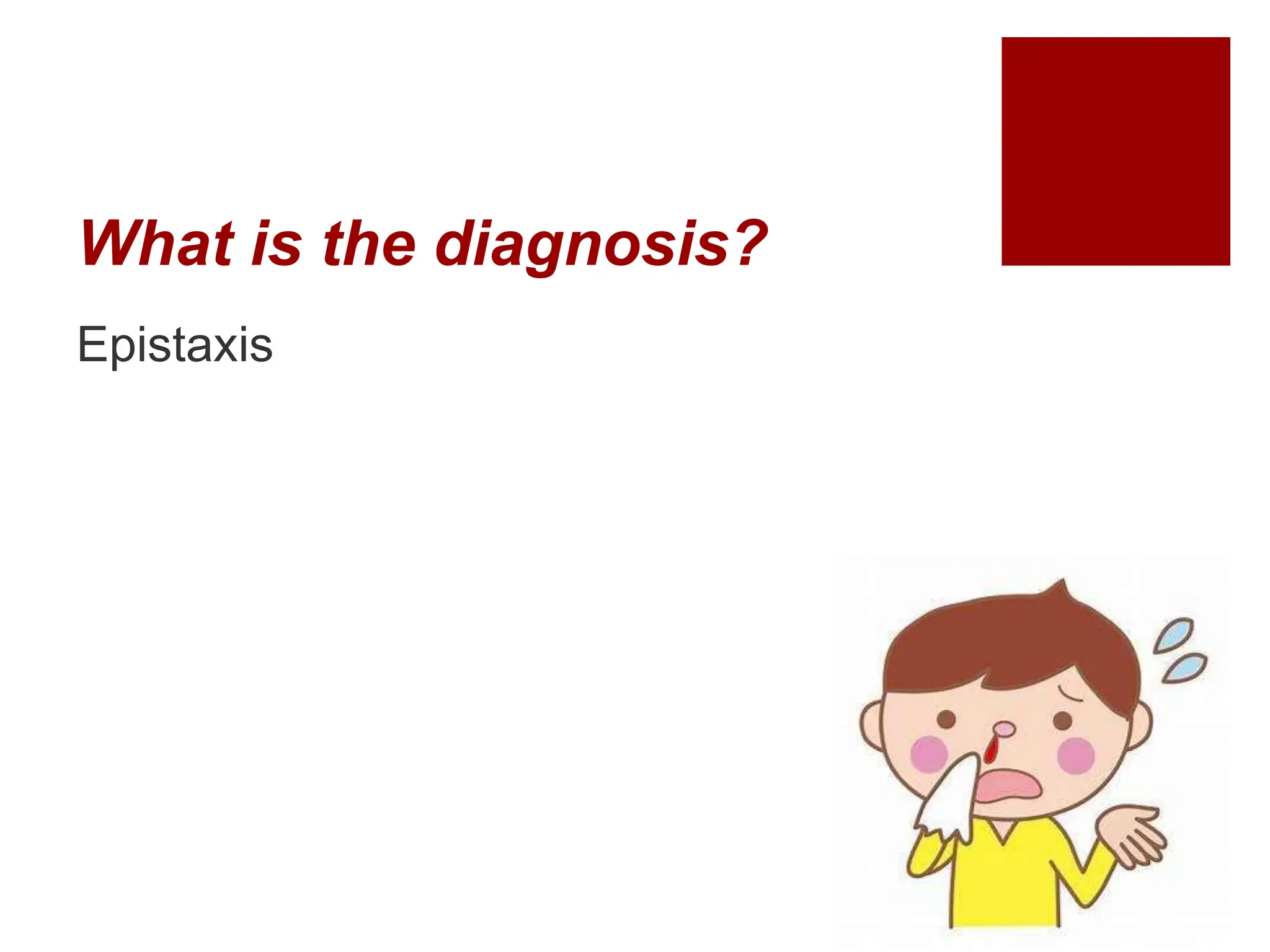 What is the diagnosis?

Epistaxis